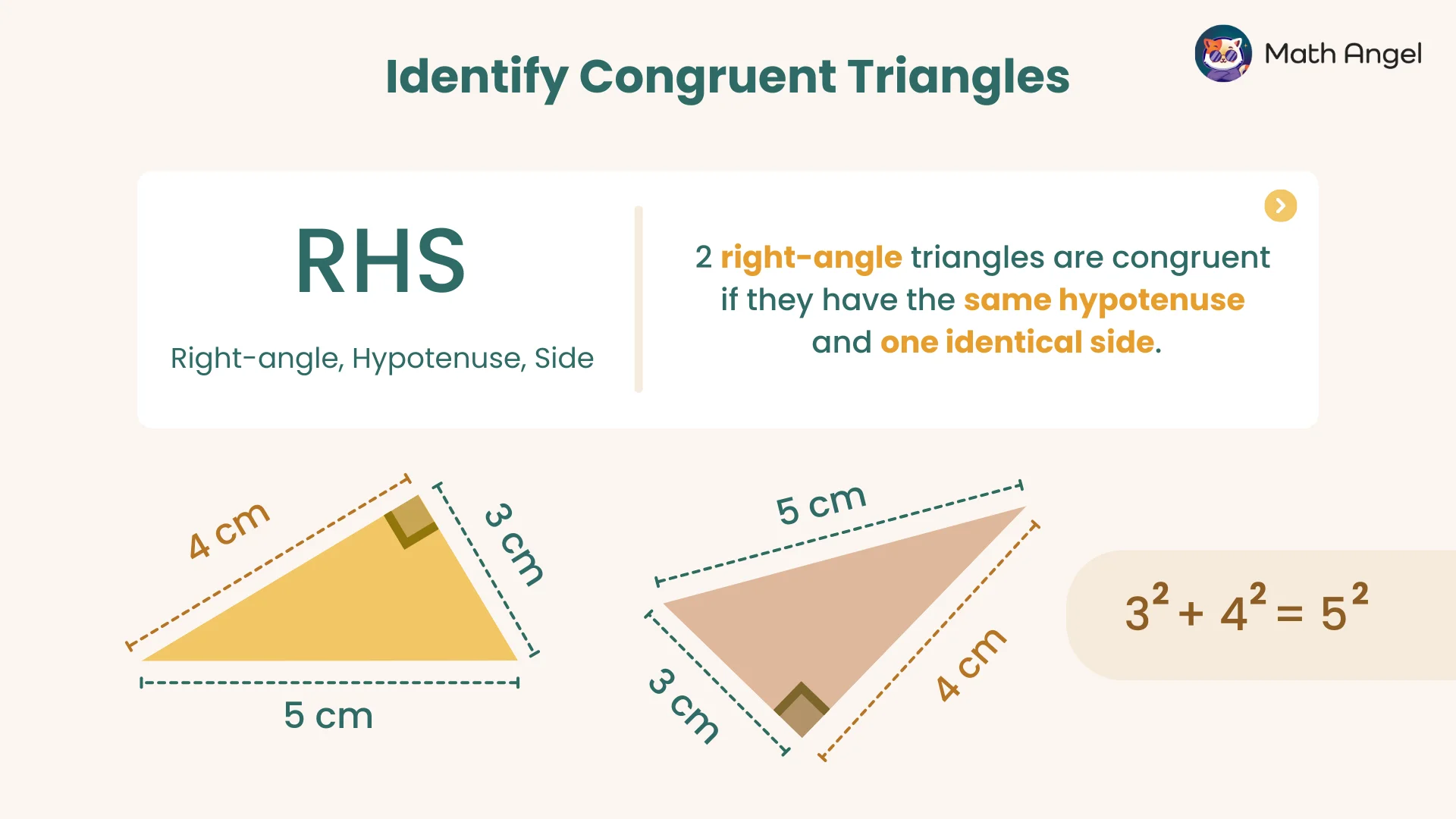 Identify Congruent Triangles

Math Angel

RHS

Right-angle, Hypotenuse, Side

2 right-angle triangles are congruent if they have the same hypotenuse and one identical side.

4 cm

3 cm

5 cm

5 cm

3 cm

4 cm

$3^2 + 4^2 = 5^2$